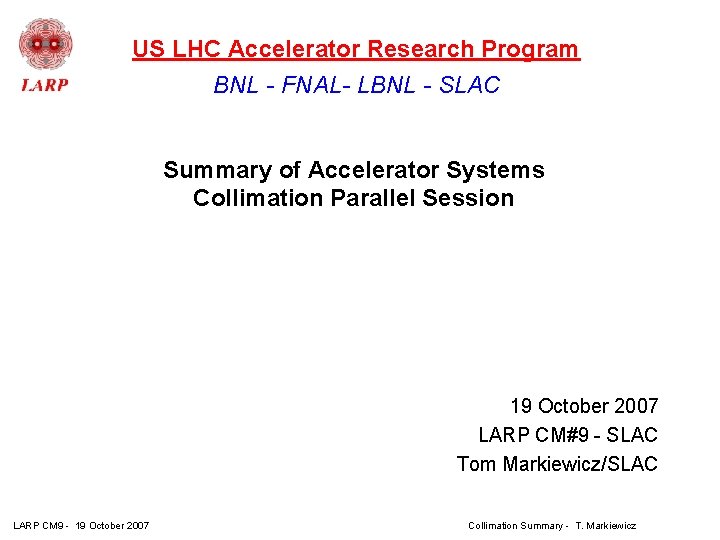 LARP

US LHC Accelerator Research Program

BNL - FNAL- LBNL - SLAC

Summary of Accelerator Systems
Collimation Parallel Session

19 October 2007
LARP CM#9 - SLAC
Tom Markiewicz/SLAC

LARP CM9 - 19 October 2007

Collimation Summary - T. Markiewicz